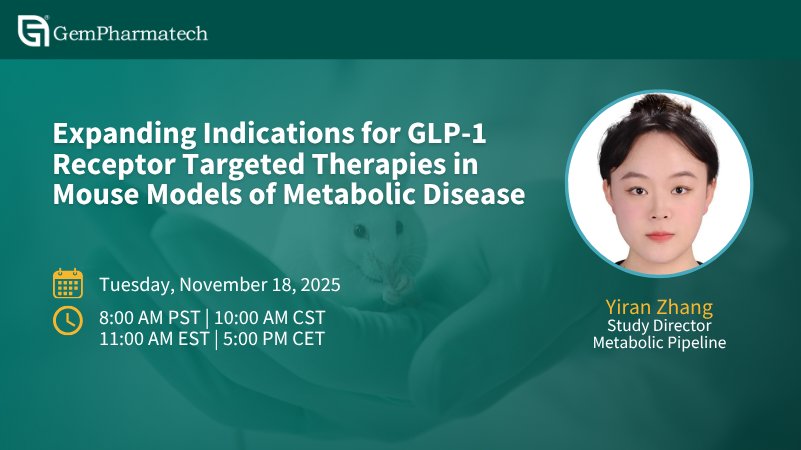 GemPharmatech

Expanding Indications for GLP-1 Receptor Targeted Therapies in Mouse Models of Metabolic Disease

Tuesday, November 18, 2025

8:00 AM PST | 10:00 AM CST
11:00 AM EST | 5:00 PM CET

Yiran Zhang
Study Director
Metabolic Pipeline